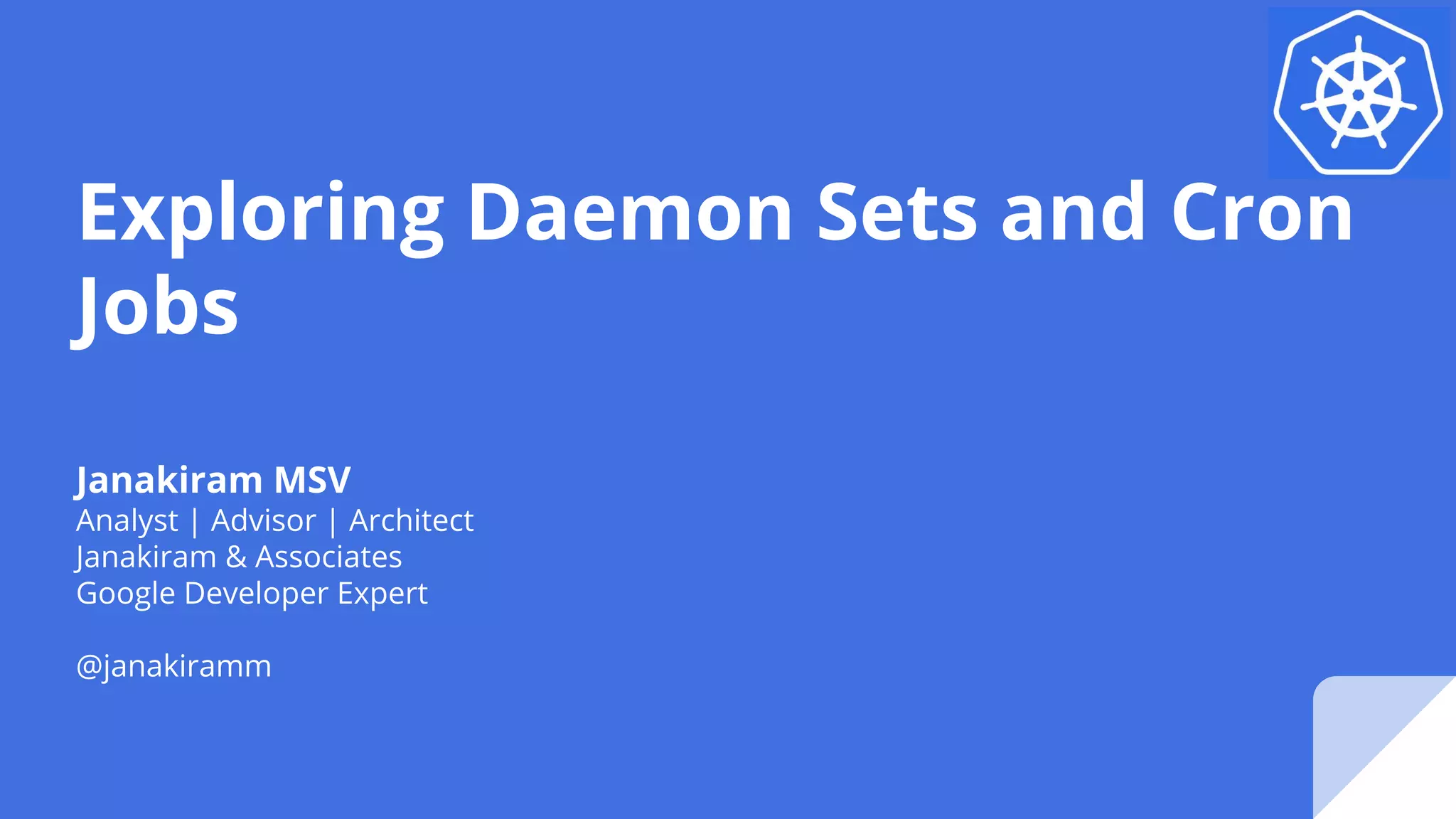 Exploring Daemon Sets and Cron Jobs

Janakiram MSV
Analyst | Advisor | Architect
Janakiram & Associates
Google Developer Expert

@janakiramm